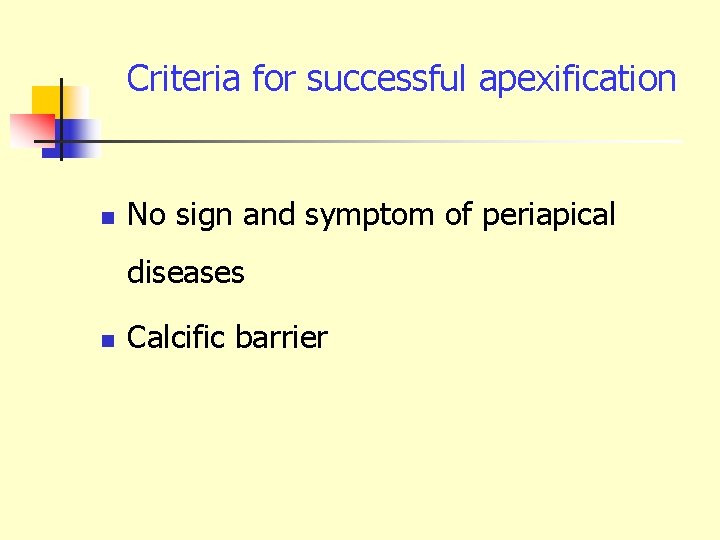 Criteria for successful apexification

- No sign and symptom of periapical diseases
- Calcific barrier